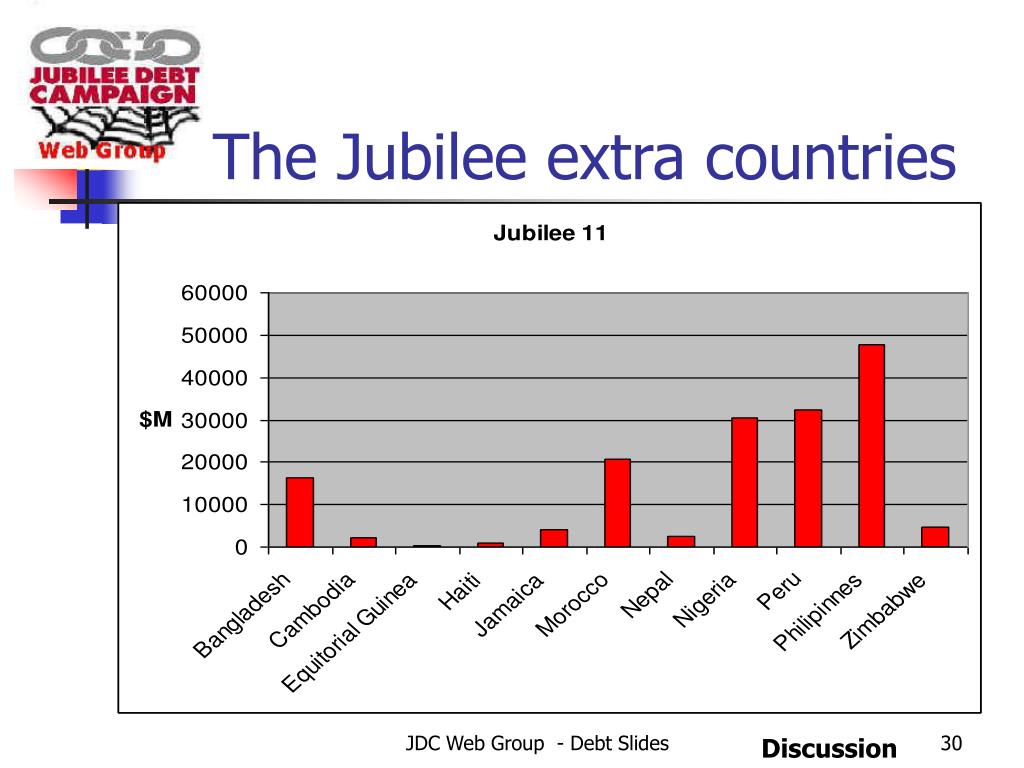 JUBILEE DEBT CAMPAIGN
Web Group

The Jubilee extra countries

Jubilee 11

60000
50000
40000
$M 30000
20000
10000
0

Bangladesh
Cambodia
Equitorial Guinea
Haiti
Jamaica
Morocco
Nepal
Nigeria
Peru
Philipinnes
Zimbabwe

JDC Web Group - Debt Slides

Discussion

30